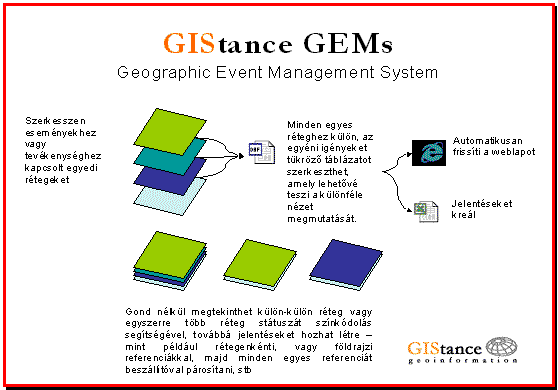 GIStance GEMs
Geographic Event Management System

Szerkesszen eseményekhez vagy tevékenységhez kapcsolt egyedi rétegeket

DBF

Minden egyes réteghez külön, az egyéni igényeket tükröző táblázatot szerkeszthet, amely lehetővé teszi a különféle nézet megmutatását.

Automatikusan frissíti a weblapot

Jelentéseket kreál

Gond nélkül megtekinthet külön-külön réteg vagy egyszerre több réteg státuszát színkódolás segítségével, továbbá jelentéseket hozhat létre – mint például rétegenkénti, vagy földrajzi referenciákkal, majd minden egyes referenciát beszállítóval párosítani, stb

GIStance
geoinformation